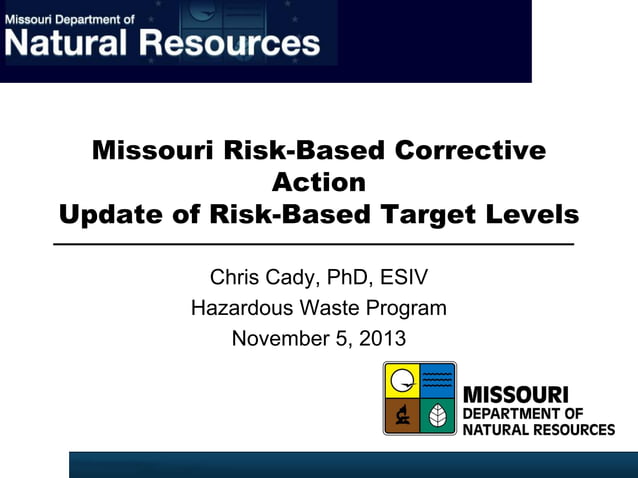 Missouri Department of
Natural Resources

Missouri Risk-Based Corrective Action
Update of Risk-Based Target Levels

Chris Cady, PhD, ESIV
Hazardous Waste Program
November 5, 2013

MISSOURI
DEPARTMENT OF
NATURAL RESOURCES